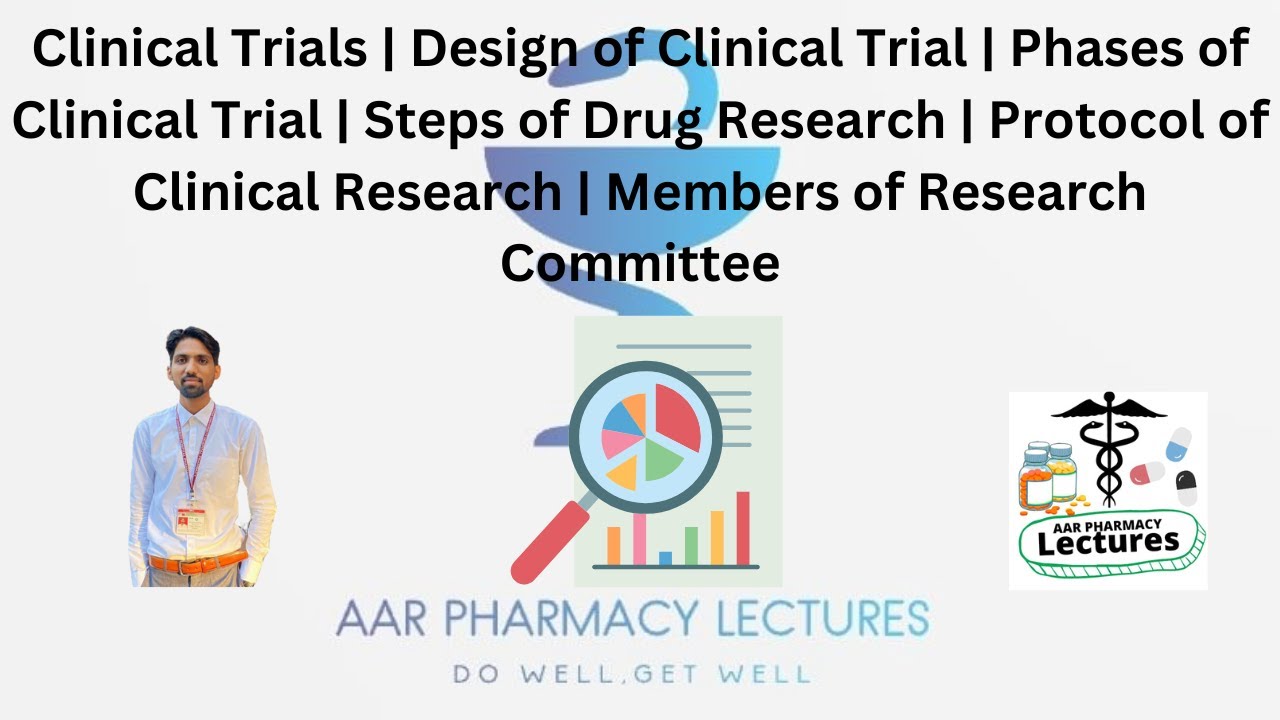 Clinical Trials | Design of Clinical Trial | Phases of Clinical Trial | Steps of Drug Research | Protocol of Clinical Research | Members of Research Committee

AAR PHARMACY Lectures

AAR PHARMACY LECTURES

DO WELL,GET WELL